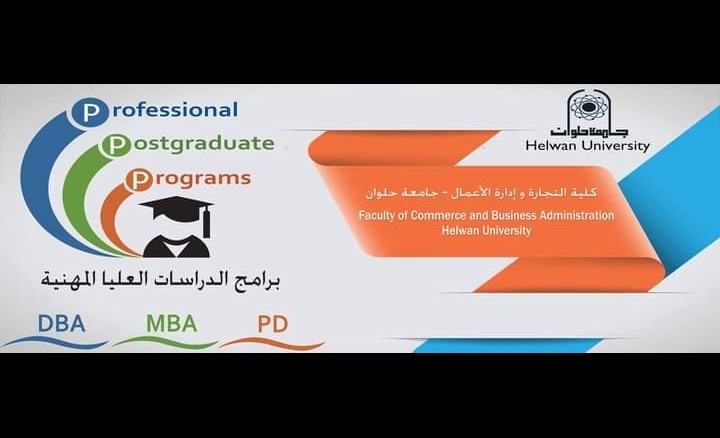 Professional
Postgraduate
Programs

برامج الدراسات العليا المهنية

DBA MBA PD

جامعة حلوان
Helwan University

كلية التجارة و إدارة الأعمال - جامعة حلوان
Faculty of Commerce and Business Administration
Helwan University